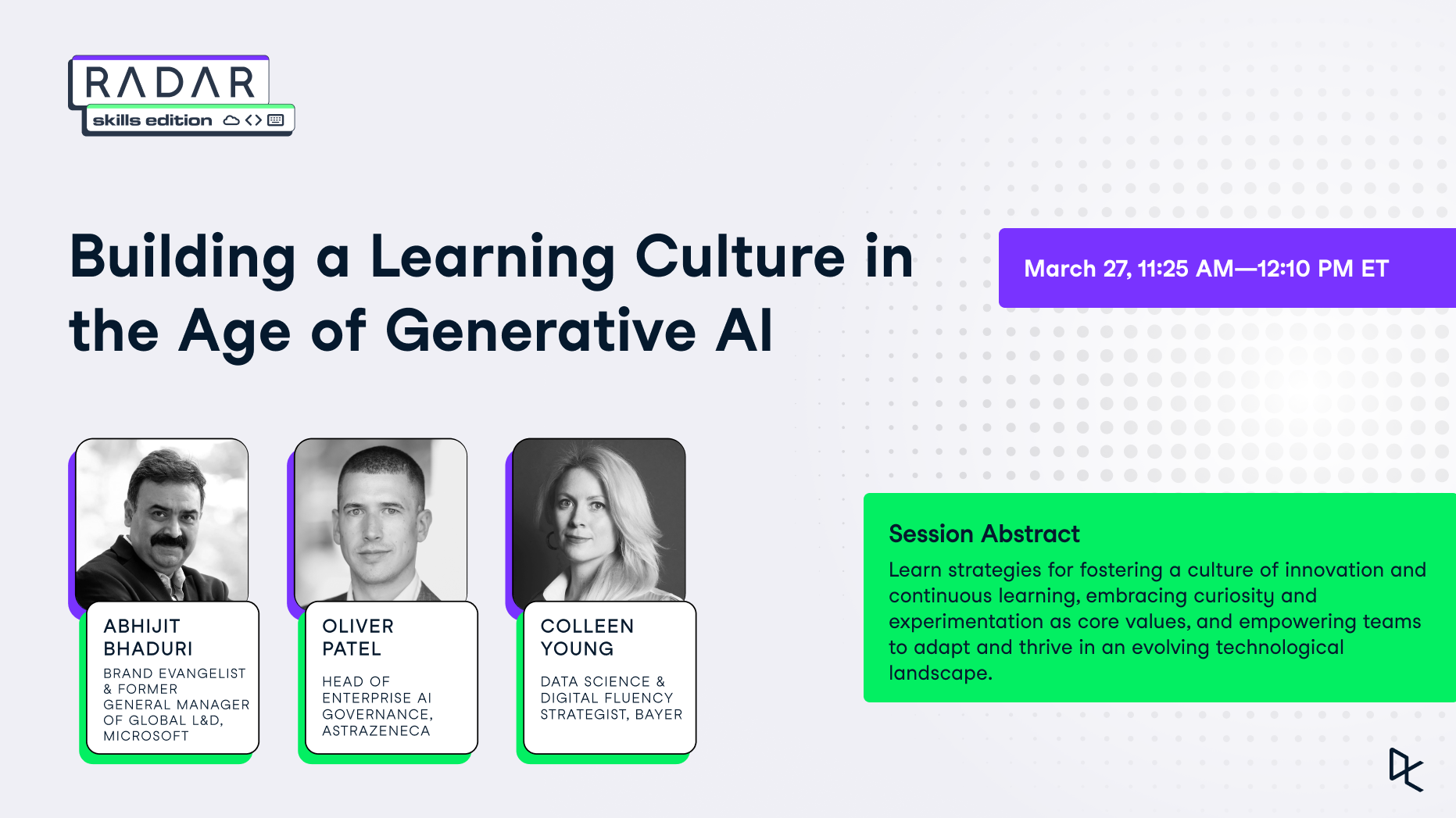 RADAR
skills edition

Building a Learning Culture in the Age of Generative AI

March 27, 11:25 AM—12:10 PM ET

ABHIJIT BHADURI
BRAND EVANGELIST & FORMER GENERAL MANAGER OF GLOBAL L&D, MICROSOFT

OLIVER PATEL
HEAD OF ENTERPRISE AI GOVERNANCE, ASTRAZENECA

COLLEEN YOUNG
DATA SCIENCE & DIGITAL FLUENCY STRATEGIST, BAYER

Session Abstract
Learn strategies for fostering a culture of innovation and continuous learning, embracing curiosity and experimentation as core values, and empowering teams to adapt and thrive in an evolving technological landscape.